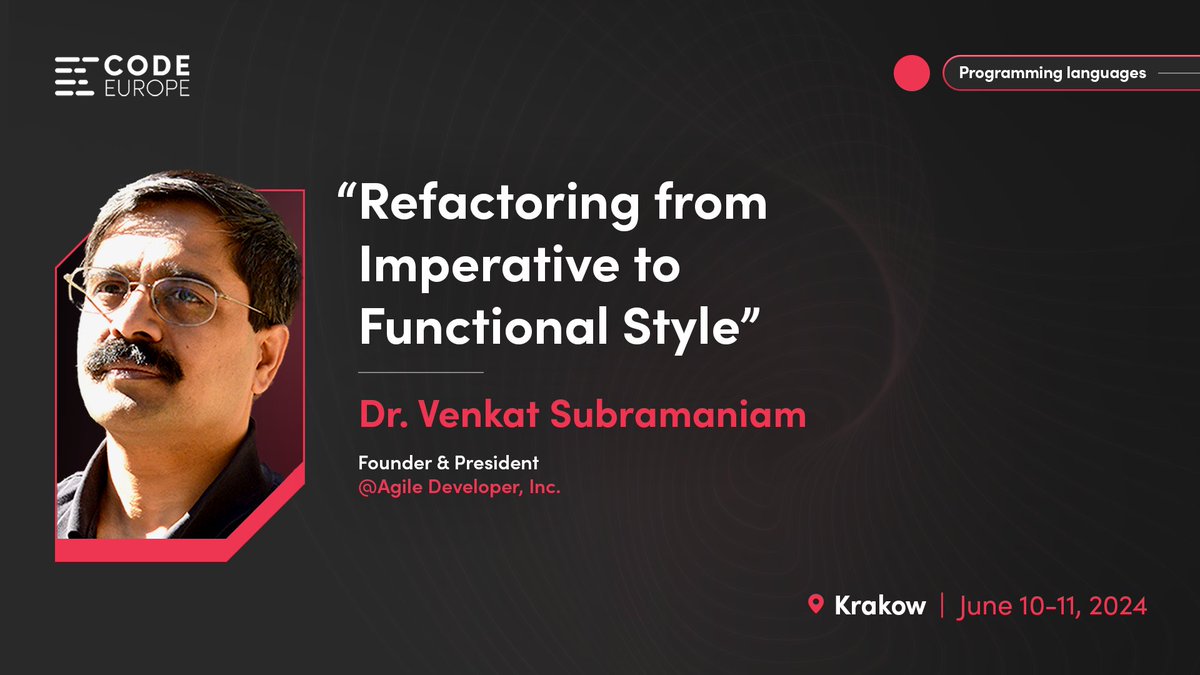 CODE EUROPE

Programming languages

“Refactoring from Imperative to Functional Style”

Dr. Venkat Subramaniam

Founder & President
@Agile Developer, Inc.

Krakow | June 10-11, 2024